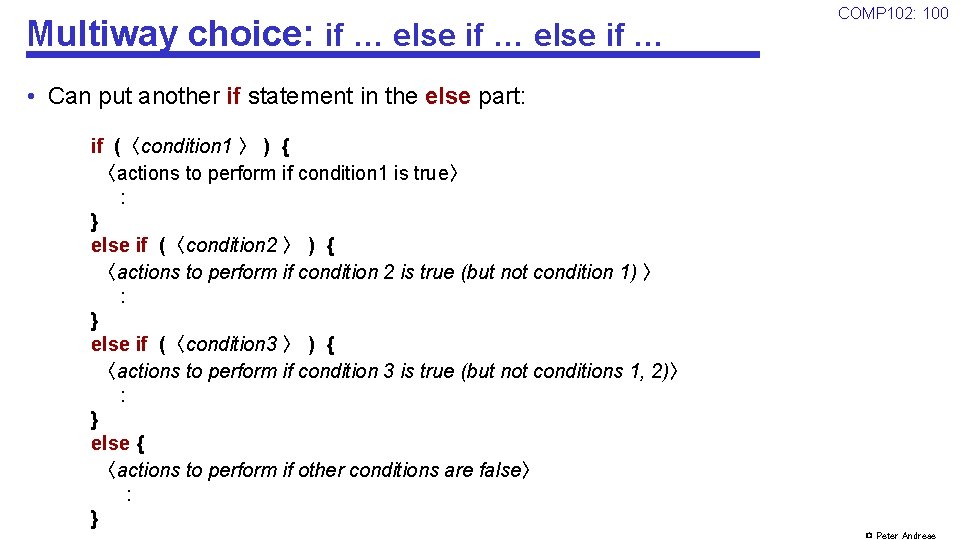 Multiway choice: if … else if … else if …

COMP102: 100

• Can put another if statement in the else part:

if (〈condition1〉) {
〈actions to perform if condition1 is true〉
:
}
else if (〈condition2〉) {
〈actions to perform if condition 2 is true (but not condition 1)〉
:
}
else if (〈condition3〉) {
〈actions to perform if condition 3 is true (but not conditions 1, 2)〉
:
}
else {
〈actions to perform if other conditions are false〉
:
}

© Peter Andreae